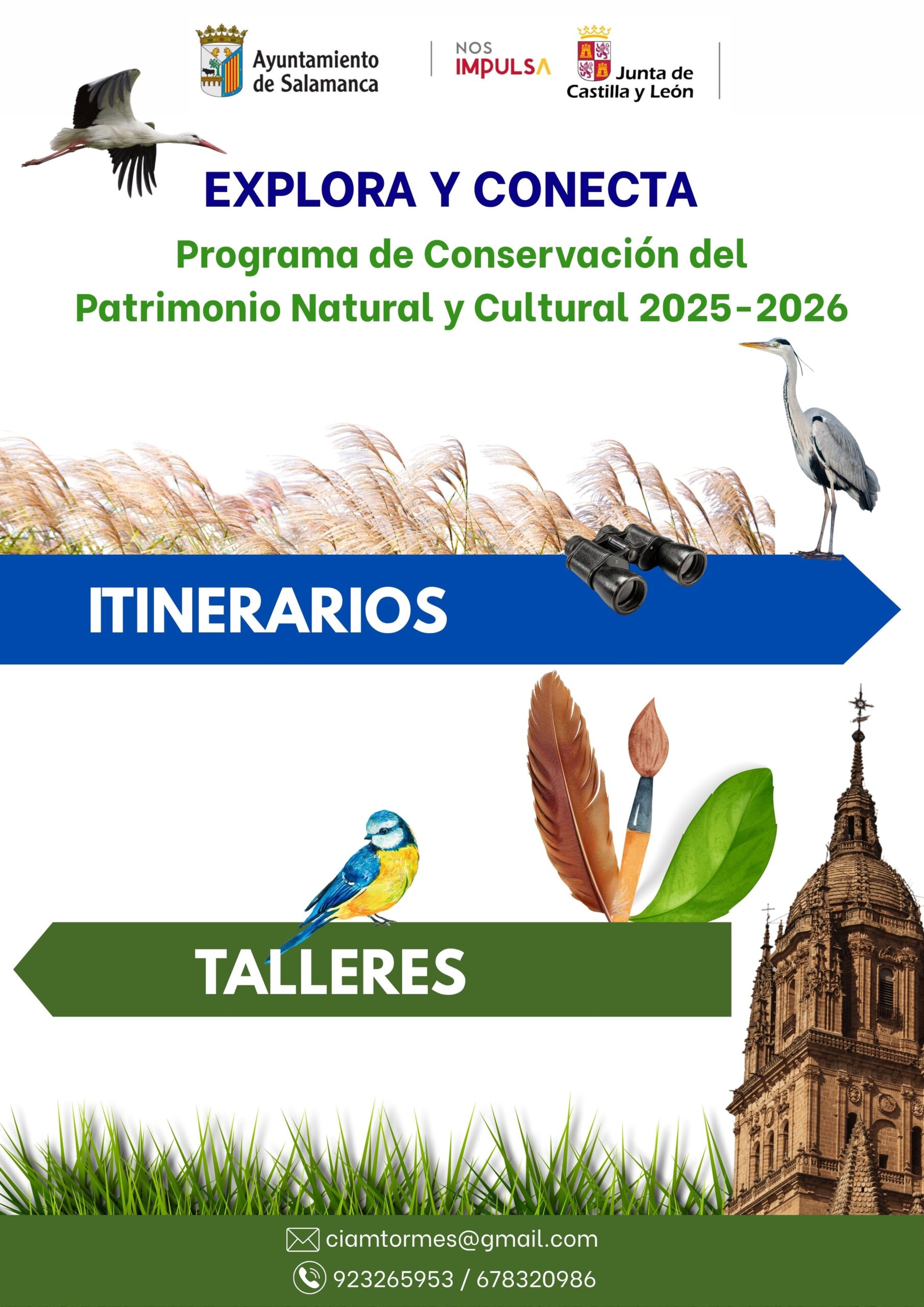 Ayuntamiento de Salamanca

NOS IMPULSA

Junta de Castilla y León

EXPLORA Y CONECTA

Programa de Conservación del Patrimonio Natural y Cultural 2025-2026

ITINERARIOS

TALLERES

ciamtormes@gmail.com

923265953 / 678320986